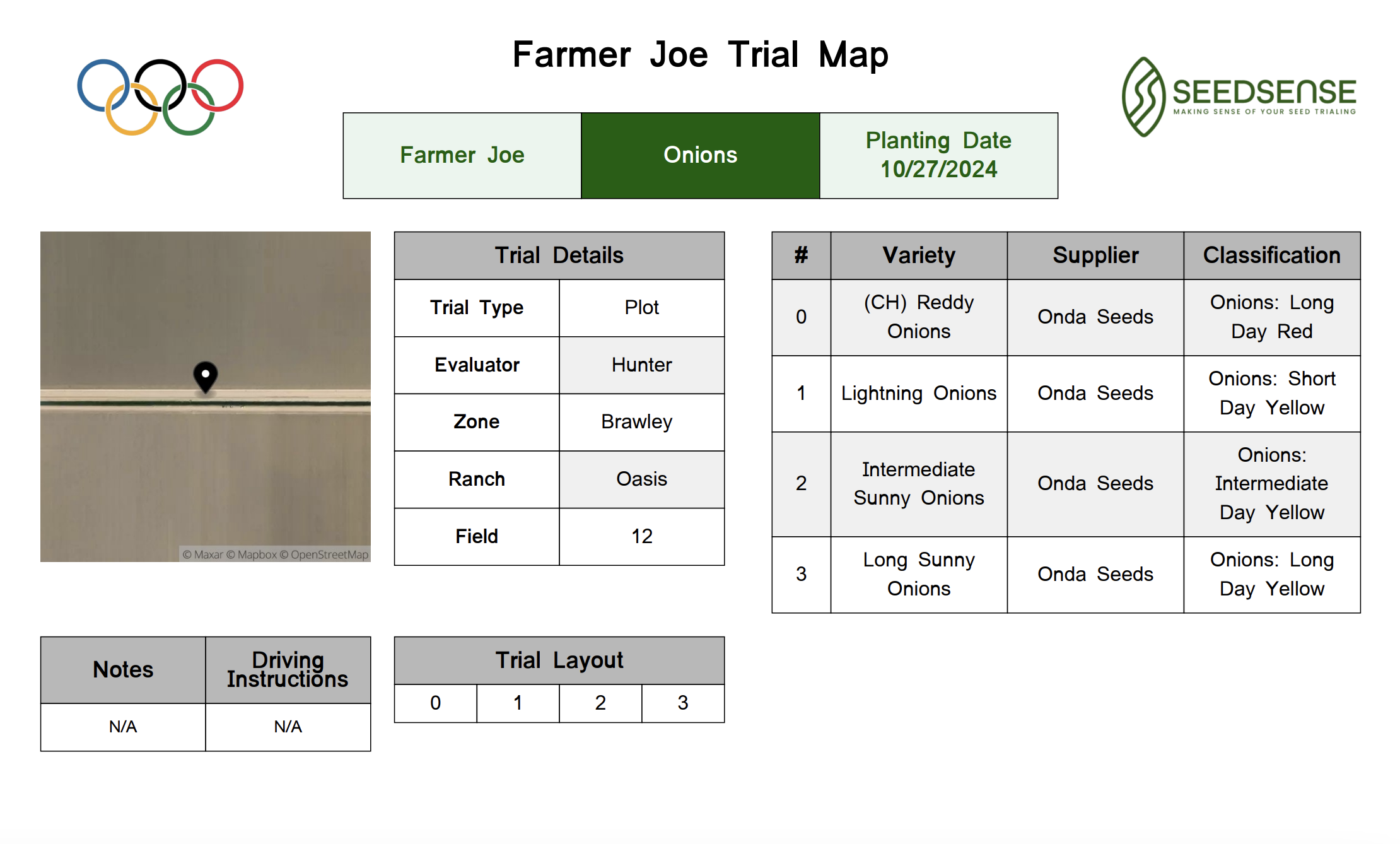 Farmer Joe Trial Map

SEEDSENSE
MAKING SENSE OF YOUR SEED TRIALING

| Farmer Joe | Onions | Planting Date 10/27/2024 |
|---|---|---|

© Maxar © Mapbox © OpenStreetMap

| Trial Details | |
|---|---|
| Trial Type | Plot |
| Evaluator | Hunter |
| Zone | Brawley |
| Ranch | Oasis |
| Field | 12 |

| # | Variety | Supplier | Classification |
|---|---|---|---|
| 0 | (CH) Reddy Onions | Onda Seeds | Onions: Long Day Red |
| 1 | Lightning Onions | Onda Seeds | Onions: Short Day Yellow |
| 2 | Intermediate Sunny Onions | Onda Seeds | Onions: Intermediate Day Yellow |
| 3 | Long Sunny Onions | Onda Seeds | Onions: Long Day Yellow |

| Notes | Driving Instructions |
|---|---|
| N/A | N/A |

| Trial Layout | | | |
|---|---|---|---|
| 0 | 1 | 2 | 3 |